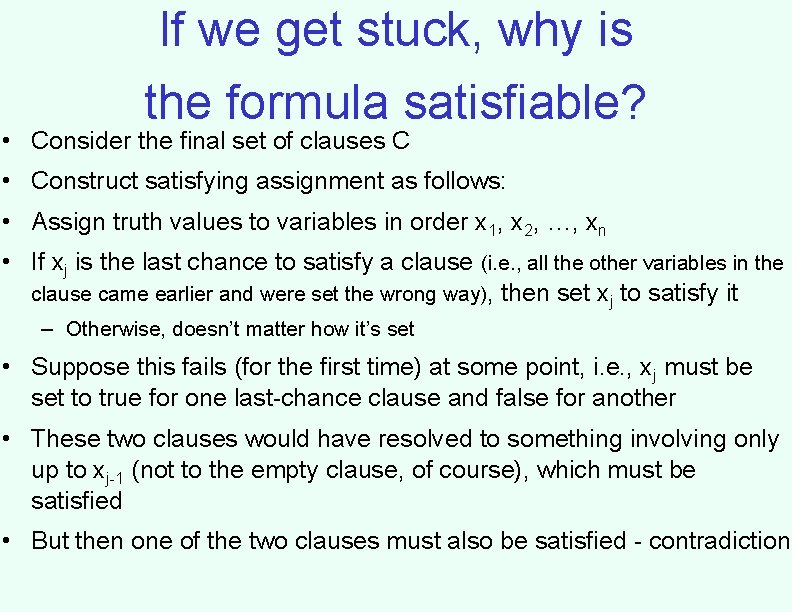 If we get stuck, why is the formula satisfiable?

• Consider the final set of clauses C
• Construct satisfying assignment as follows:
• Assign truth values to variables in order $x_1$, $x_2$, …, $x_n$
• If $x_j$ is the last chance to satisfy a clause (i.e., all the other variables in the clause came earlier and were set the wrong way), then set $x_j$ to satisfy it
– Otherwise, doesn't matter how it's set
• Suppose this fails (for the first time) at some point, i.e., $x_j$ must be set to true for one last-chance clause and false for another
• These two clauses would have resolved to something involving only up to $x_{j-1}$ (not to the empty clause, of course), which must be satisfied
• But then one of the two clauses must also be satisfied - contradiction